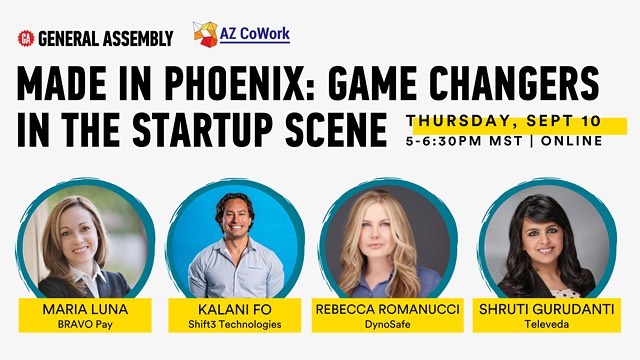 GA GENERAL ASSEMBLY
AZ CoWork

MADE IN PHOENIX: GAME CHANGERS IN THE STARTUP SCENE

THURSDAY, SEPT 10
5-6:30PM MST | ONLINE

MARIA LUNA
BRAVO Pay

KALANI FO
Shift3 Technologies

REBECCA ROMANUCCI
DynoSafe

SHRUTI GURUDANTI
Televeda